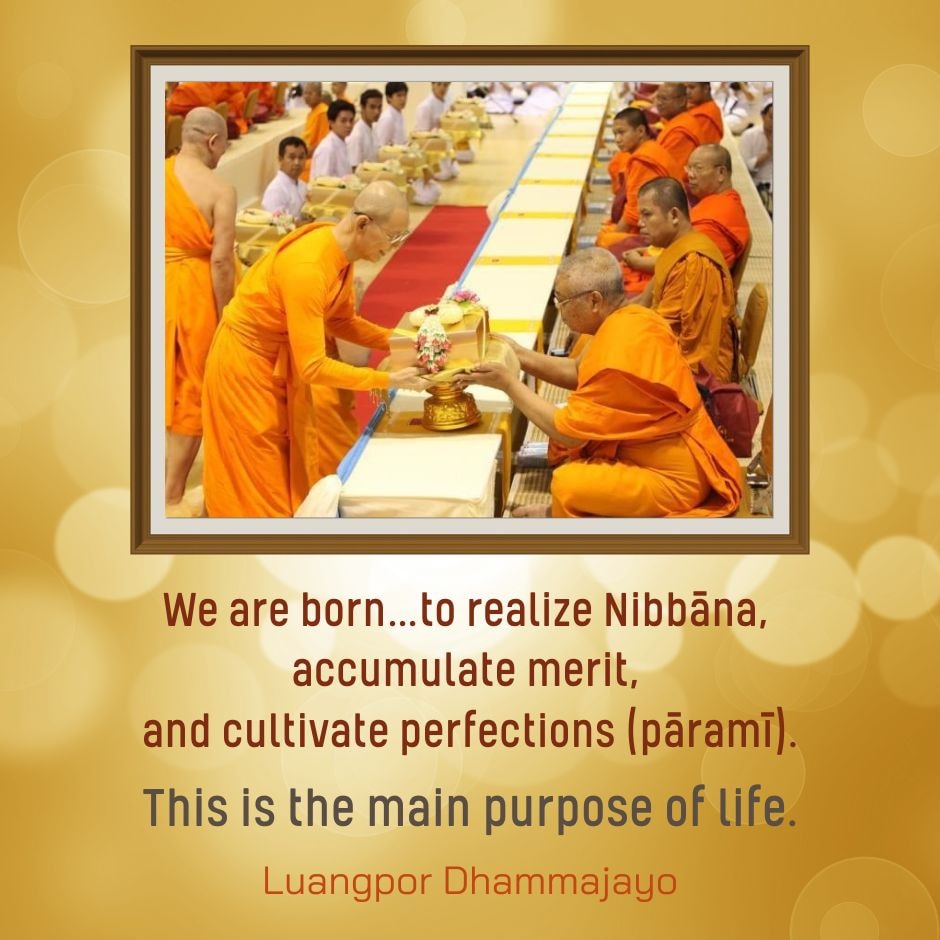 We are born...to realize Nibbāna, accumulate merit, and cultivate perfections (pāramī).

This is the main purpose of life.

Luangpor Dhammajayo